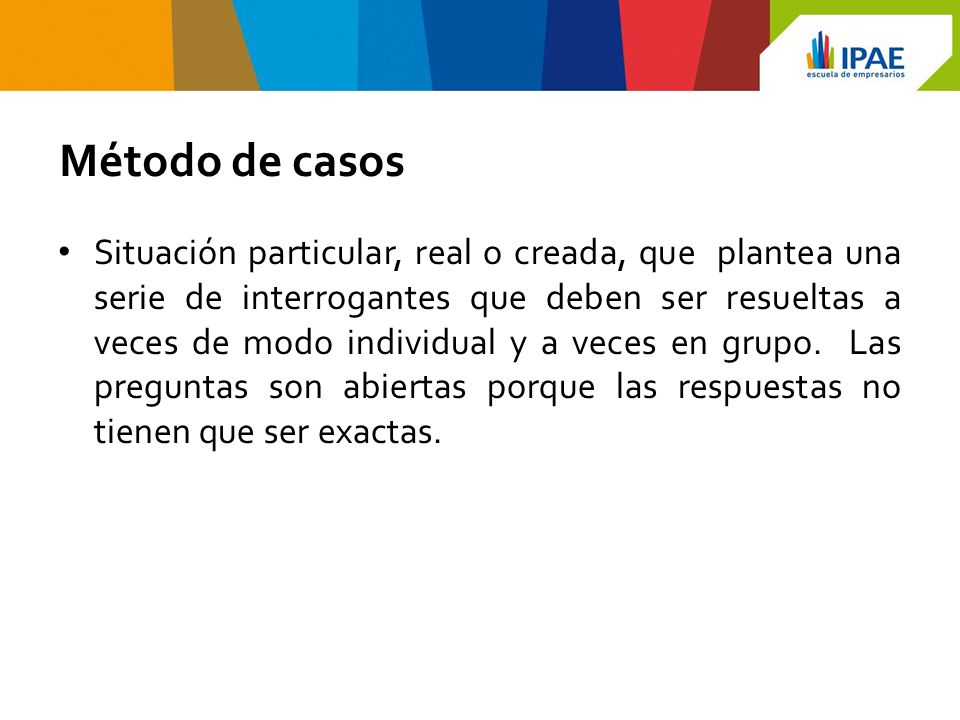 IPAE
escuela de empresarios

Método de casos

• Situación particular, real o creada, que plantea una serie de interrogantes que deben ser resueltas a veces de modo individual y a veces en grupo. Las preguntas son abiertas porque las respuestas no tienen que ser exactas.